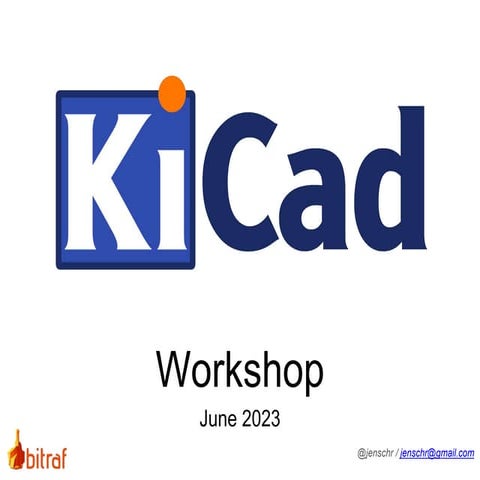 KiCad

Workshop

June 2023

bitraf

@jenschr / jenschr@gmail.com